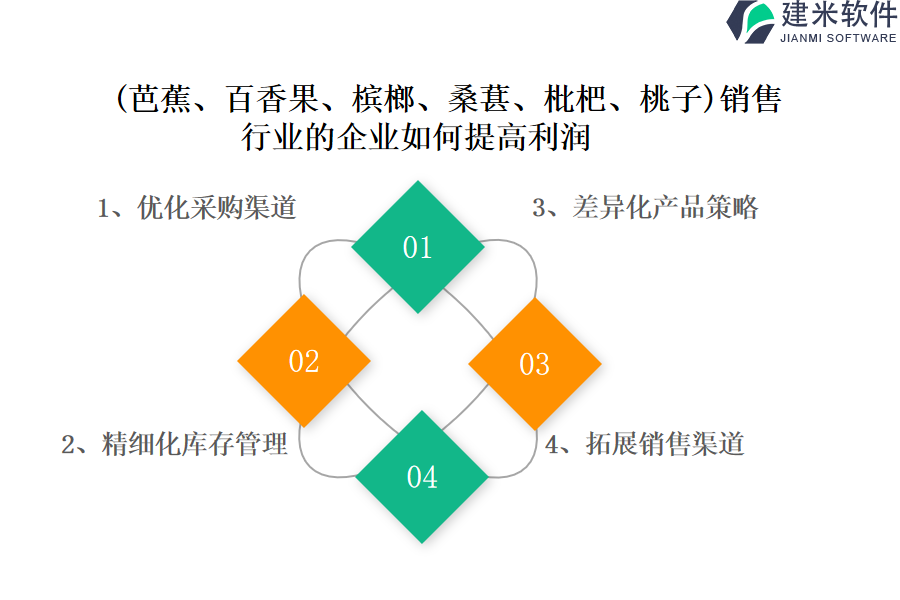 建米软件
JIANMI SOFTWARE

(芭蕉、百香果、槟榔、桑葚、枇杷、桃子)销售行业的企业如何提高利润

1、优化采购渠道

3、差异化产品策略

01

02

03

04

2、精细化库存管理

4、拓展销售渠道